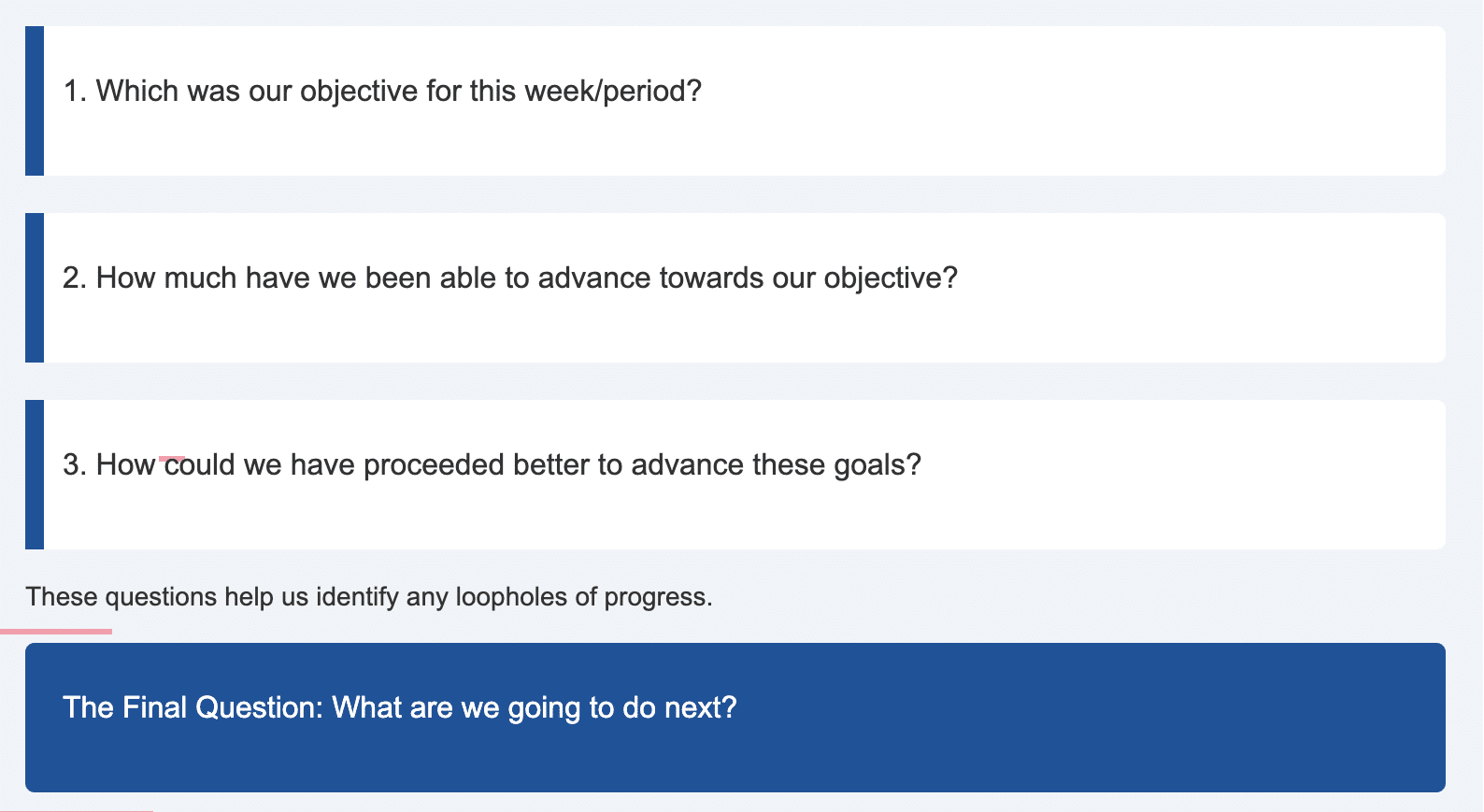 1. Which was our objective for this week/period?

2. How much have we been able to advance towards our objective?

3. How could we have proceeded better to advance these goals?

These questions help us identify any loopholes of progress.

The Final Question: What are we going to do next?